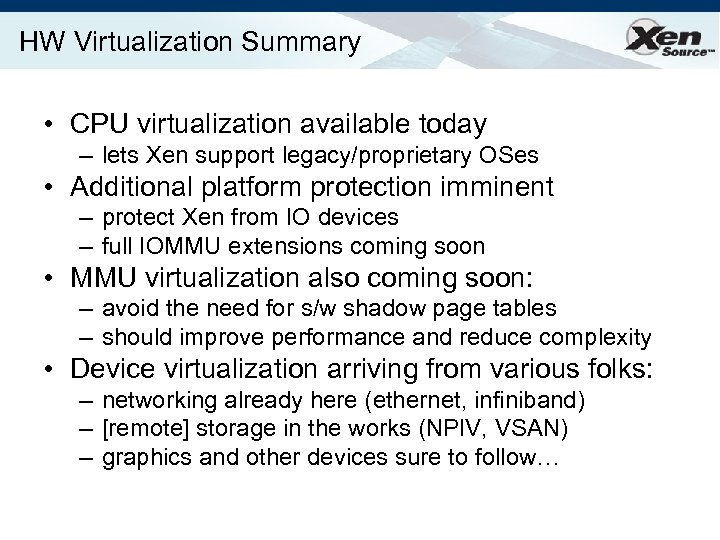 HW Virtualization Summary

Xen Source™

• CPU virtualization available today
– lets Xen support legacy/proprietary OSes
• Additional platform protection imminent
– protect Xen from IO devices
– full IOMMU extensions coming soon
• MMU virtualization also coming soon:
– avoid the need for s/w shadow page tables
– should improve performance and reduce complexity
• Device virtualization arriving from various folks:
– networking already here (ethernet, infiniband)
– [remote] storage in the works (NPIV, VSAN)
– graphics and other devices sure to follow…